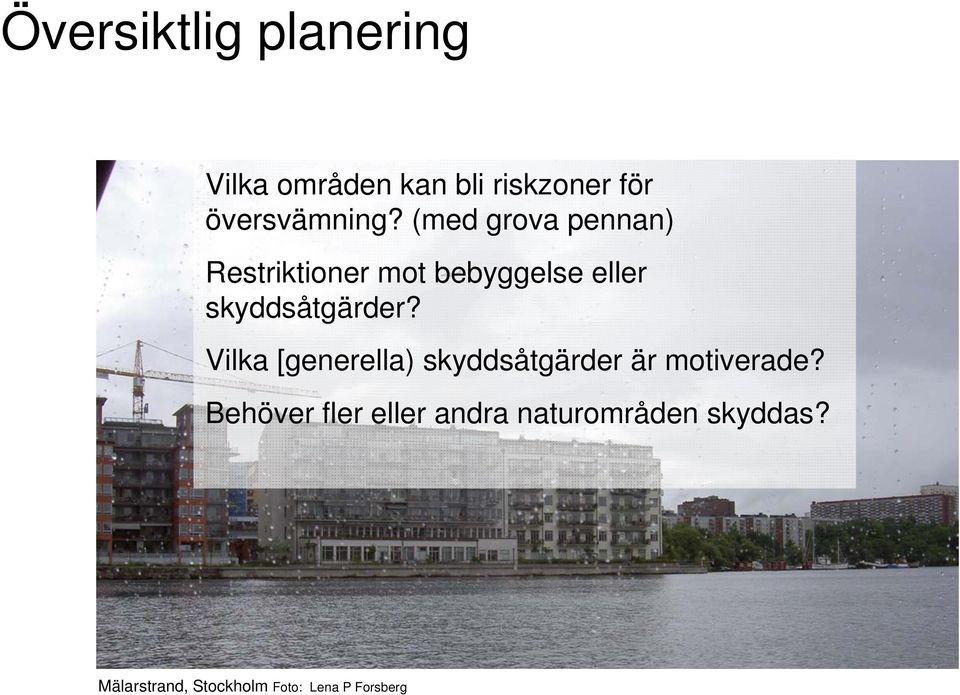 Översiktlig planering

Vilka områden kan bli riskzoner för översvämning? (med grova pennan)

Restriktioner mot bebyggelse eller skyddsåtgärder?

Vilka [generella) skyddsåtgärder är motiverade?

Behöver fler eller andra naturområden skyddas?

Mälarstrand, Stockholm Foto: Lena P Forsberg